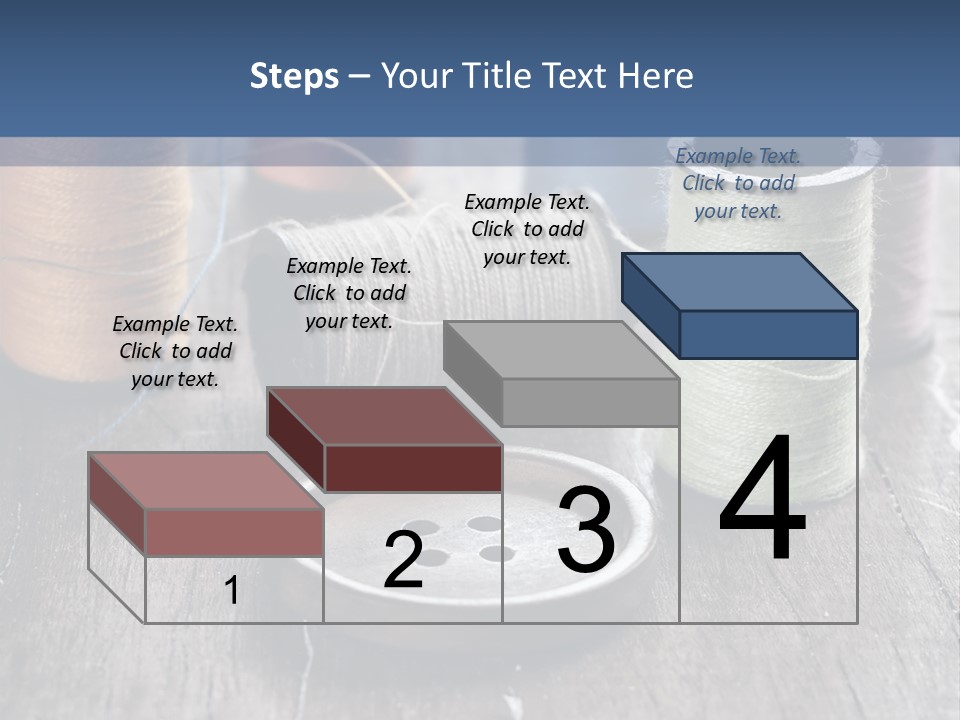 Steps – Your Title Text Here

Example Text. Click to add your text.

Example Text. Click to add your text.

Example Text. Click to add your text.

Example Text. Click to add your text.

1

2

3

4